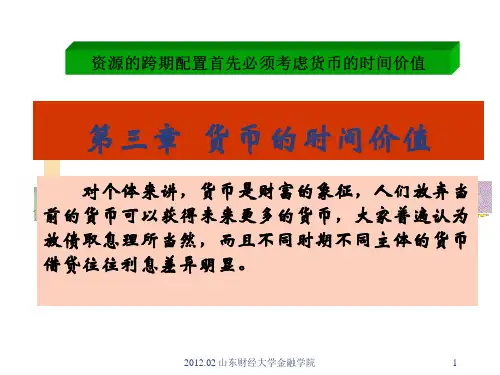 资源的跨期配置首先必须考虑货币的时间价值

第三章 货币的时间价值

对个体来讲，货币是财富的象征，人们放弃当前的货币可以获得未来更多的货币，大家普遍认为放债取息理所当然，而且不同时期不同主体的货币借贷往往利息差异明显。

2012.02 山东财经大学金融学院

1